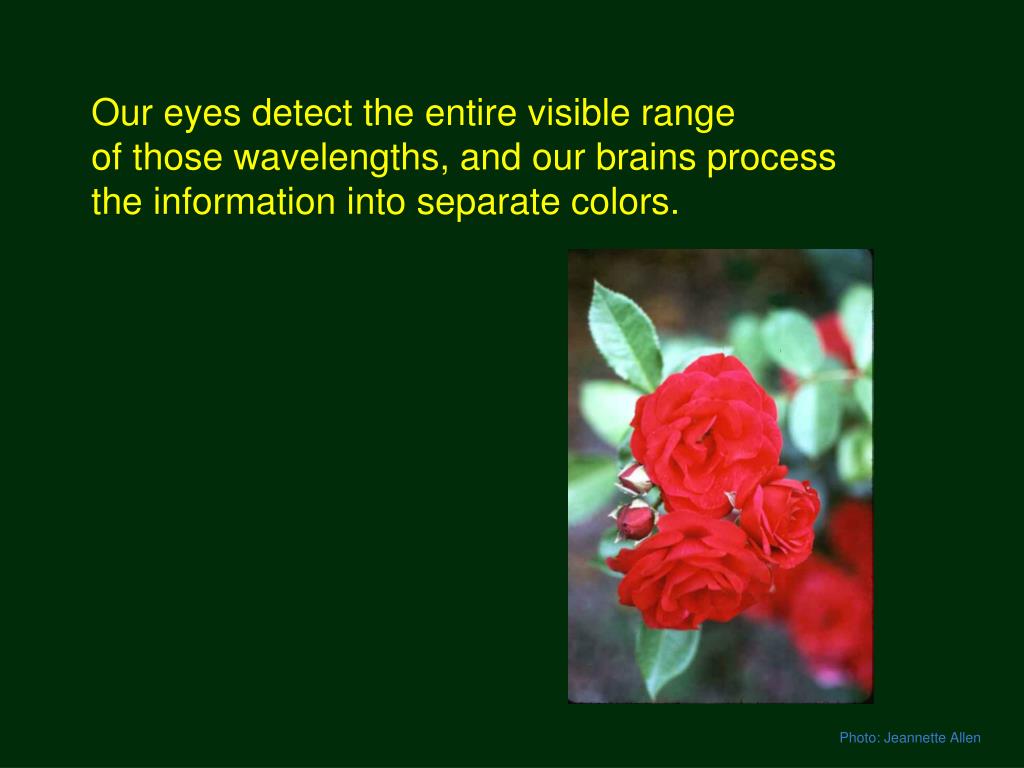 Our eyes detect the entire visible range of those wavelengths, and our brains process the information into separate colors.

Photo: Jeannette Allen